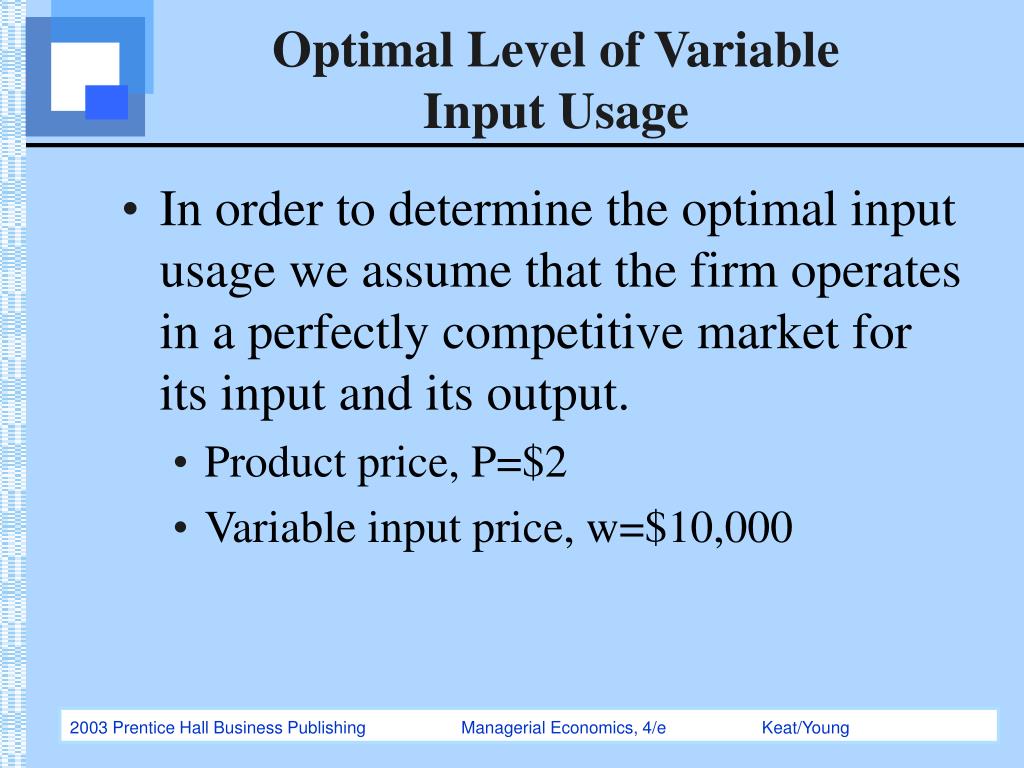 Optimal Level of Variable Input Usage

• In order to determine the optimal input usage we assume that the firm operates in a perfectly competitive market for its input and its output.

• Product price, P=\$2

• Variable input price, w=\$10,000

2003 Prentice Hall Business Publishing Managerial Economics, 4/e Keat/Young